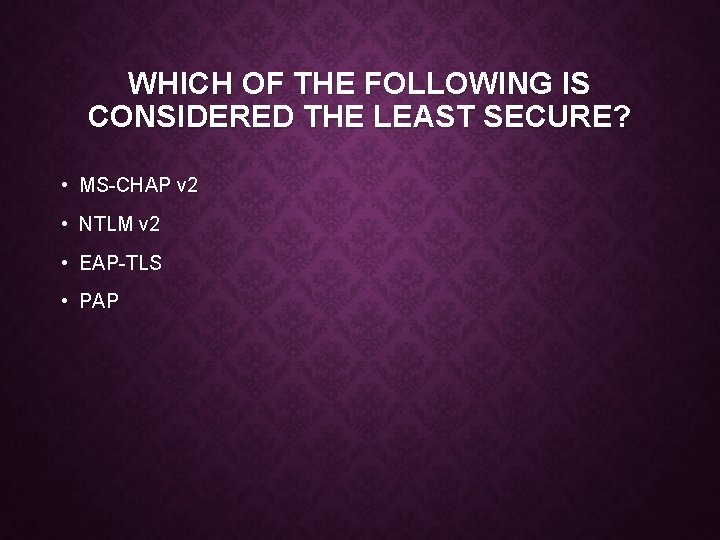 WHICH OF THE FOLLOWING IS CONSIDERED THE LEAST SECURE?

• MS-CHAP v2
• NTLM v2
• EAP-TLS
• PAP